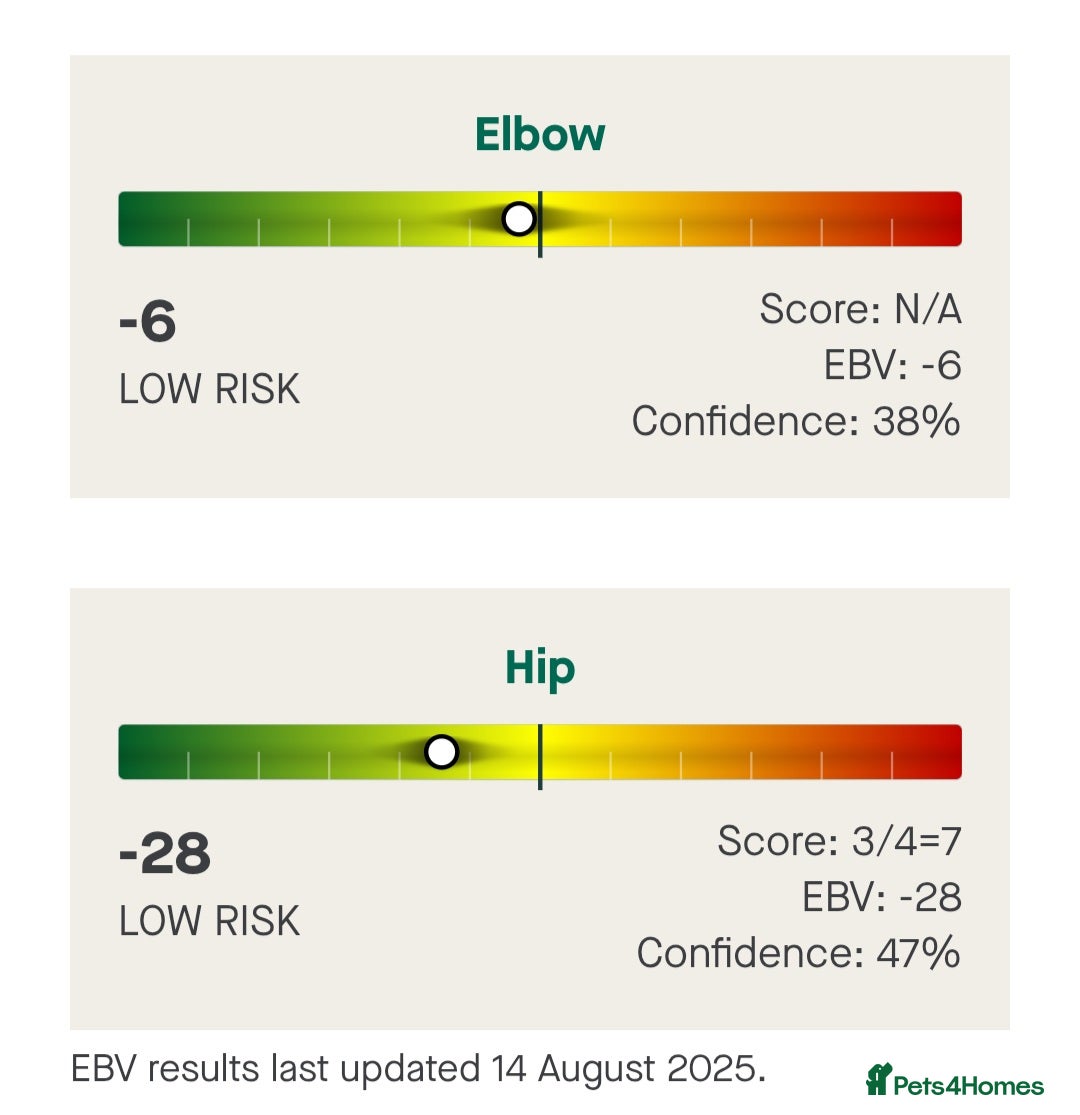 Elbow

-6
LOW RISK

Score: N/A
EBV: -6
Confidence: 38%

Hip

-28
LOW RISK

Score: 3/4=7
EBV: -28
Confidence: 47%

EBV results last updated 14 August 2025.

Pets4Homes